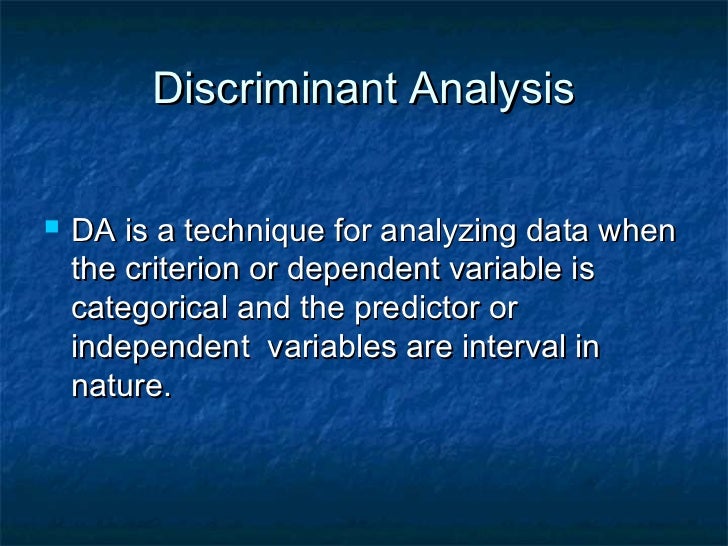 Discriminant Analysis

▪ DA is a technique for analyzing data when the criterion or dependent variable is categorical and the predictor or independent  variables are interval in nature.